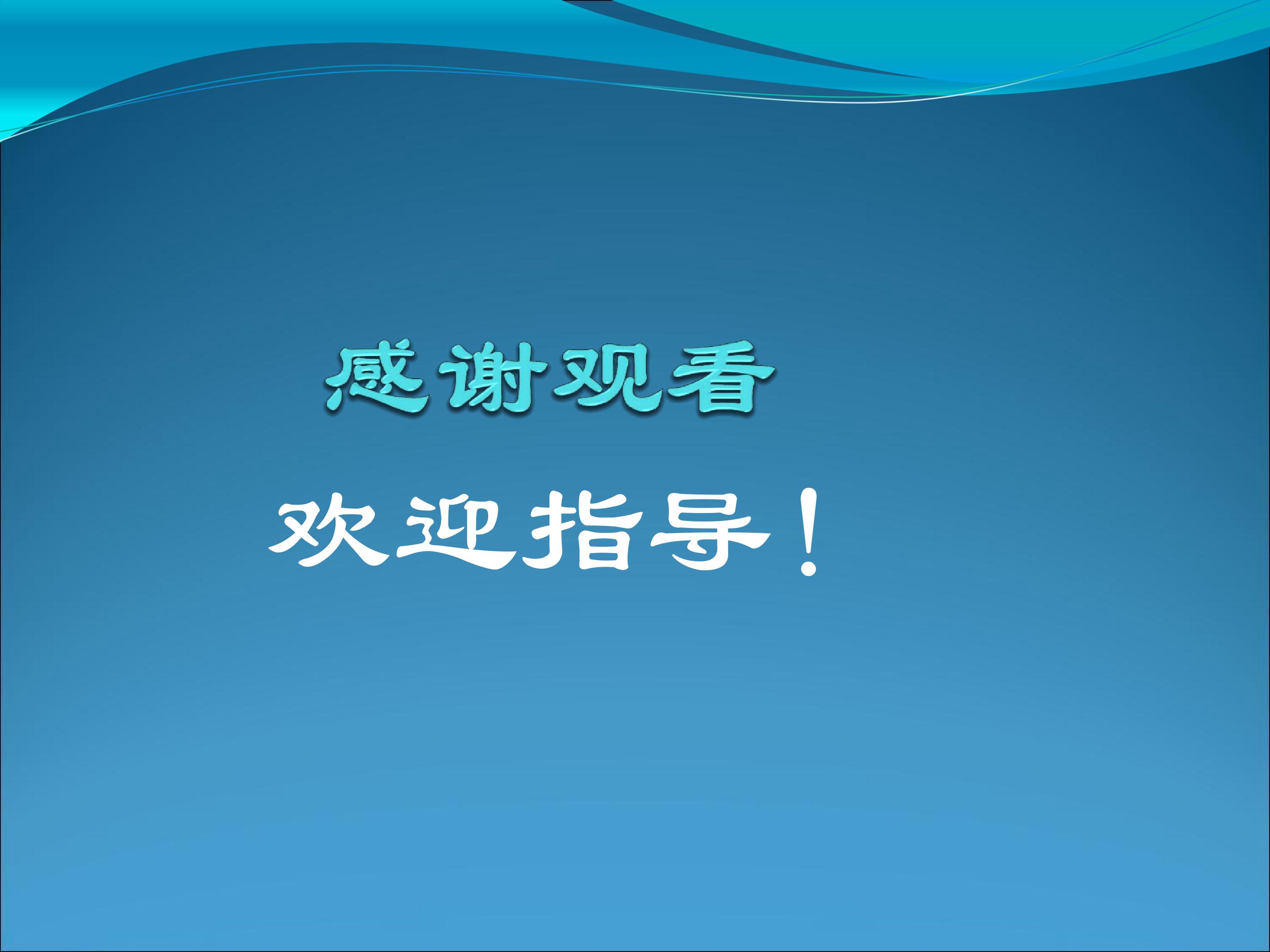 感谢观看

欢迎指导！